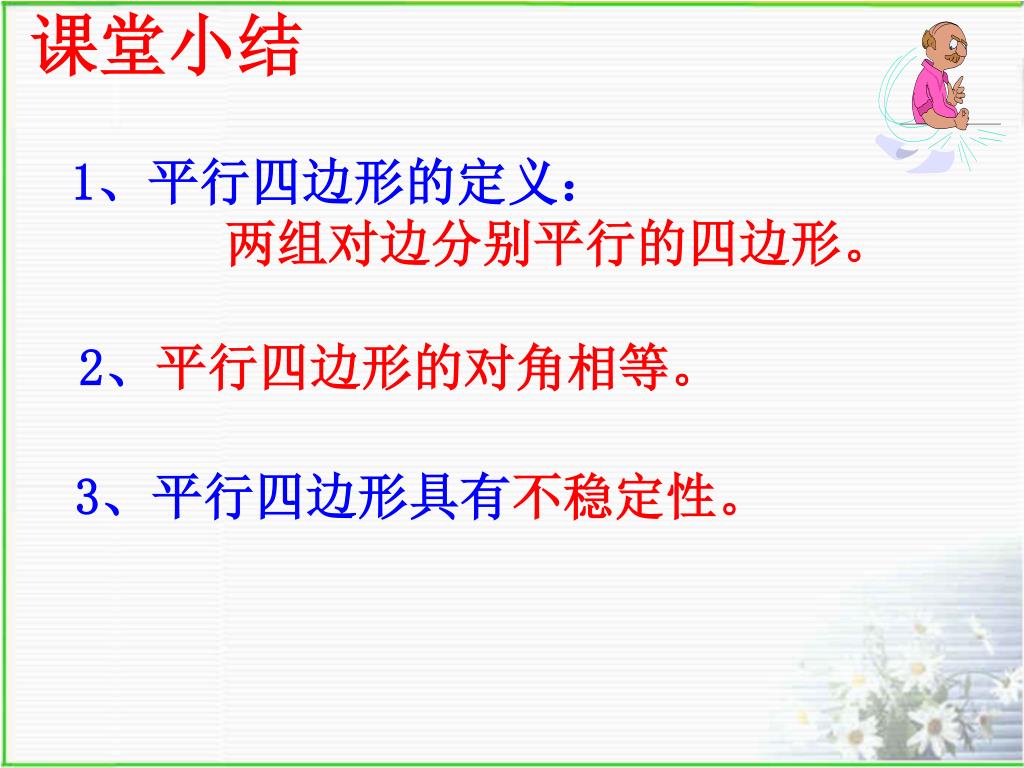 课堂小结

1、平行四边形的定义：
两组对边分别平行的四边形。

2、平行四边形的对角相等。

3、平行四边形具有不稳定性。